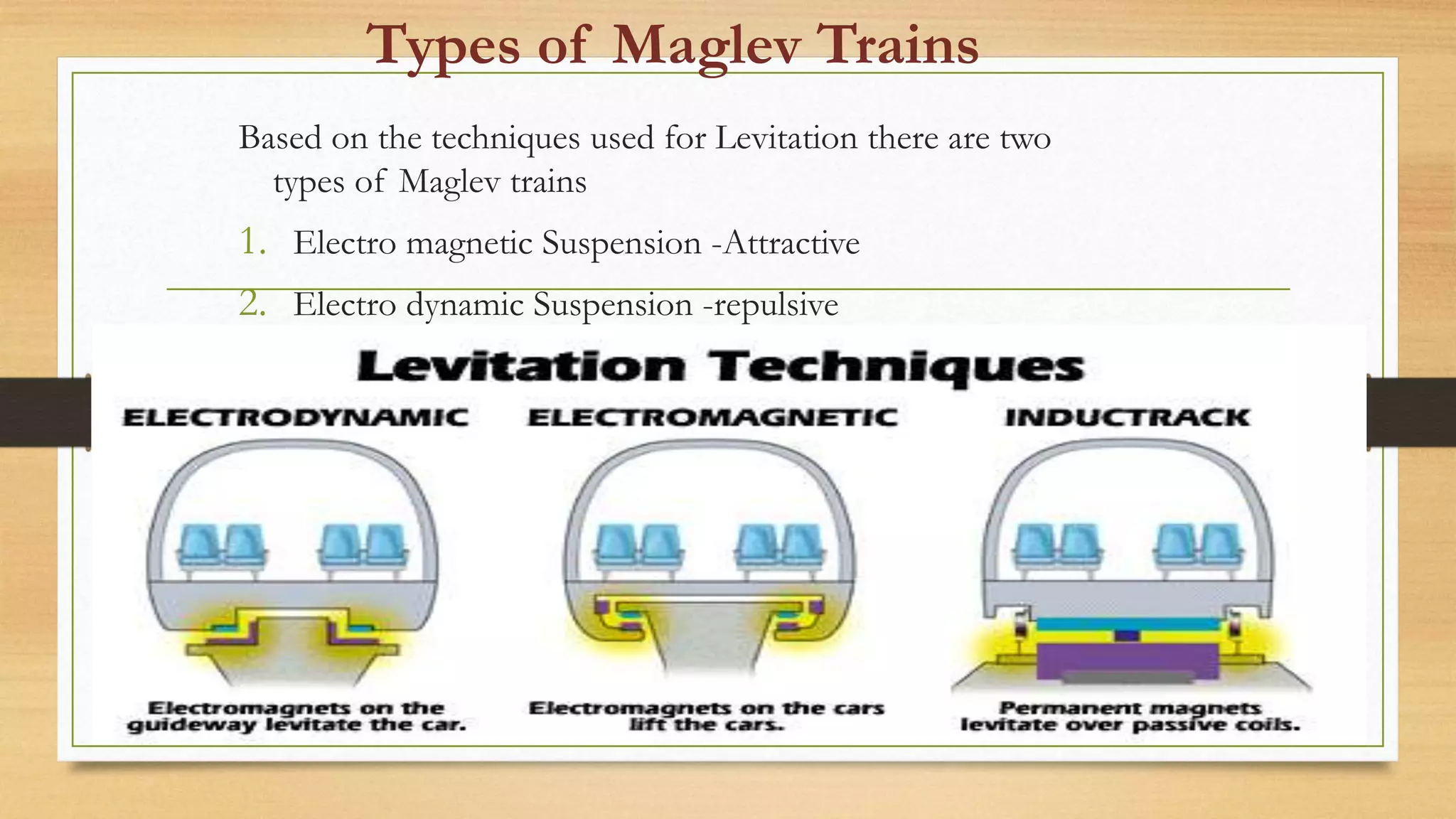 Types of Maglev Trains

Based on the techniques used for Levitation there are two types of Maglev trains

1. Electro magnetic Suspension -Attractive
2. Electro dynamic Suspension -repulsive

Levitation Techniques

ELECTRODYNAMIC

Electromagnets on the guideway levitate the car.

ELECTROMAGNETIC

Electromagnets on the cars lift the cars.

INDUCTRACK

Permanent magnets levitate over passive coils.